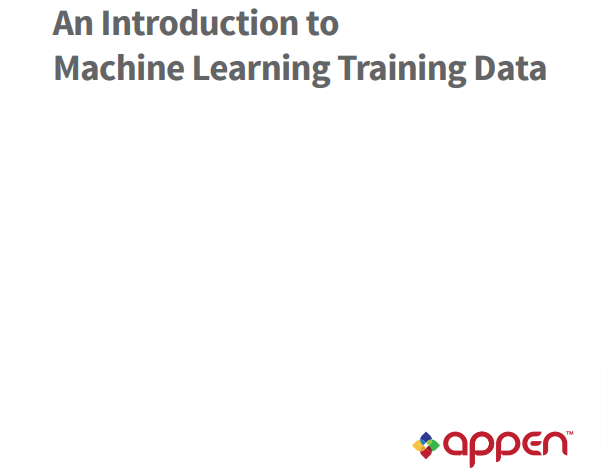 An Introduction to Machine Learning Training Data

appen™